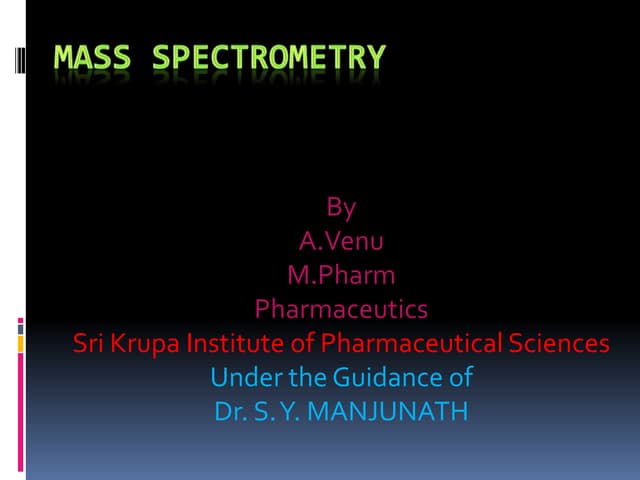 MASS SPECTROMETRY

By
A.Venu
M.Pharm
Pharmaceutics
Sri Krupa Institute of Pharmaceutical Sciences
Under the Guidance of
Dr. S. Y. MANJUNATH